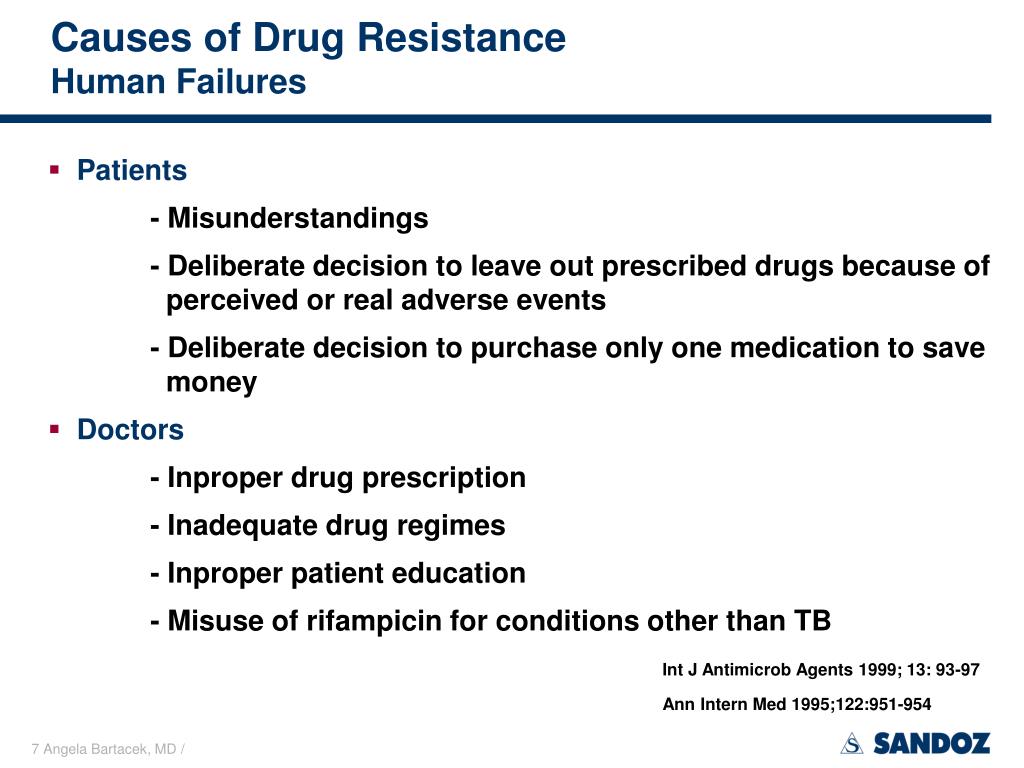 Causes of Drug Resistance
Human Failures

▪ Patients

- Misunderstandings

- Deliberate decision to leave out prescribed drugs because of perceived or real adverse events

- Deliberate decision to purchase only one medication to save money

▪ Doctors

- Inproper drug prescription

- Inadequate drug regimes

- Inproper patient education

- Misuse of rifampicin for conditions other than TB

Int J Antimicrob Agents 1999; 13: 93-97

Ann Intern Med 1995;122:951-954

7 Angela Bartacek, MD /

SANDOZ